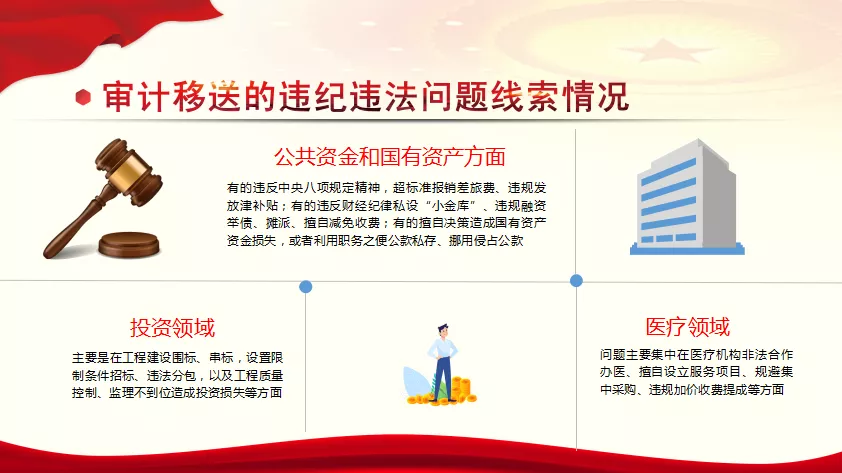 审计移送的违纪违法问题线索情况

公共资金和国有资产方面

有的违反中央八项规定精神，超标准报销差旅费、违规发放津补贴；有的违反财经纪律私设“小金库”、违规融资举债、摊派、擅自减免收费；有的擅自决策造成国有资产资金损失，或者利用职务之便公款私存、挪用侵占公款

投资领域

主要是在工程建设围标、串标，设置限制条件招标、违法分包，以及工程质量控制、监理不到位造成投资损失等方面

医疗领域

问题主要集中在医疗机构非法合作办医、擅自设立服务项目、规避集中采购、违规加价收费提成等方面